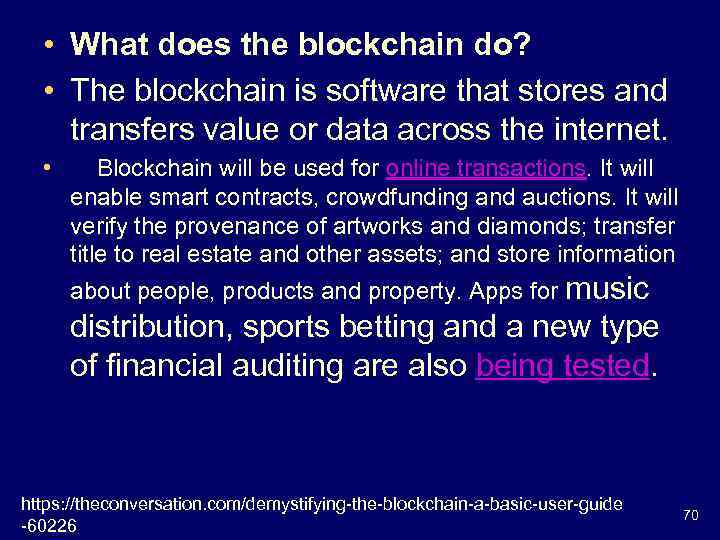 • What does the blockchain do?

• The blockchain is software that stores and transfers value or data across the internet.

• Blockchain will be used for online transactions. It will enable smart contracts, crowdfunding and auctions. It will verify the provenance of artworks and diamonds; transfer title to real estate and other assets; and store information about people, products and property. Apps for music distribution, sports betting and a new type of financial auditing are also being tested.

https://theconversation.com/demystifying-the-blockchain-a-basic-user-guide-60226

70